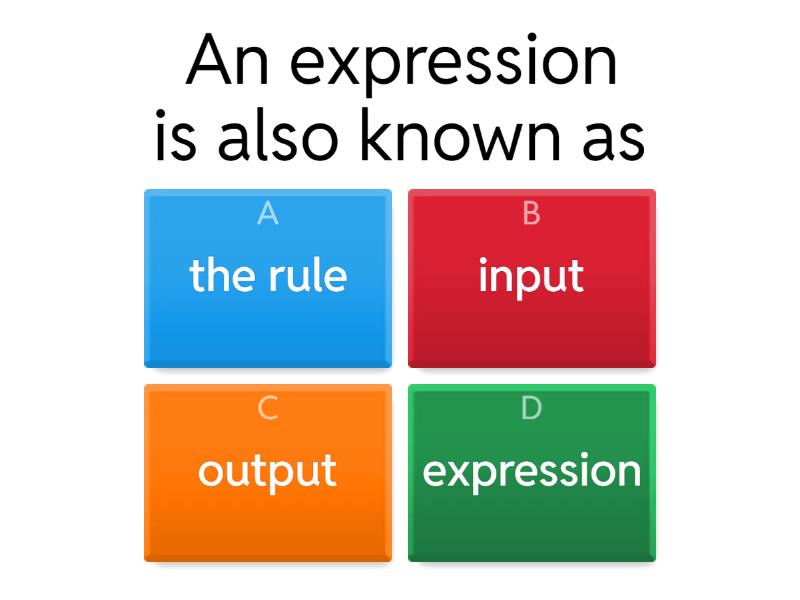 An expression is also known as

A
the rule

B
input

C
output

D
expression